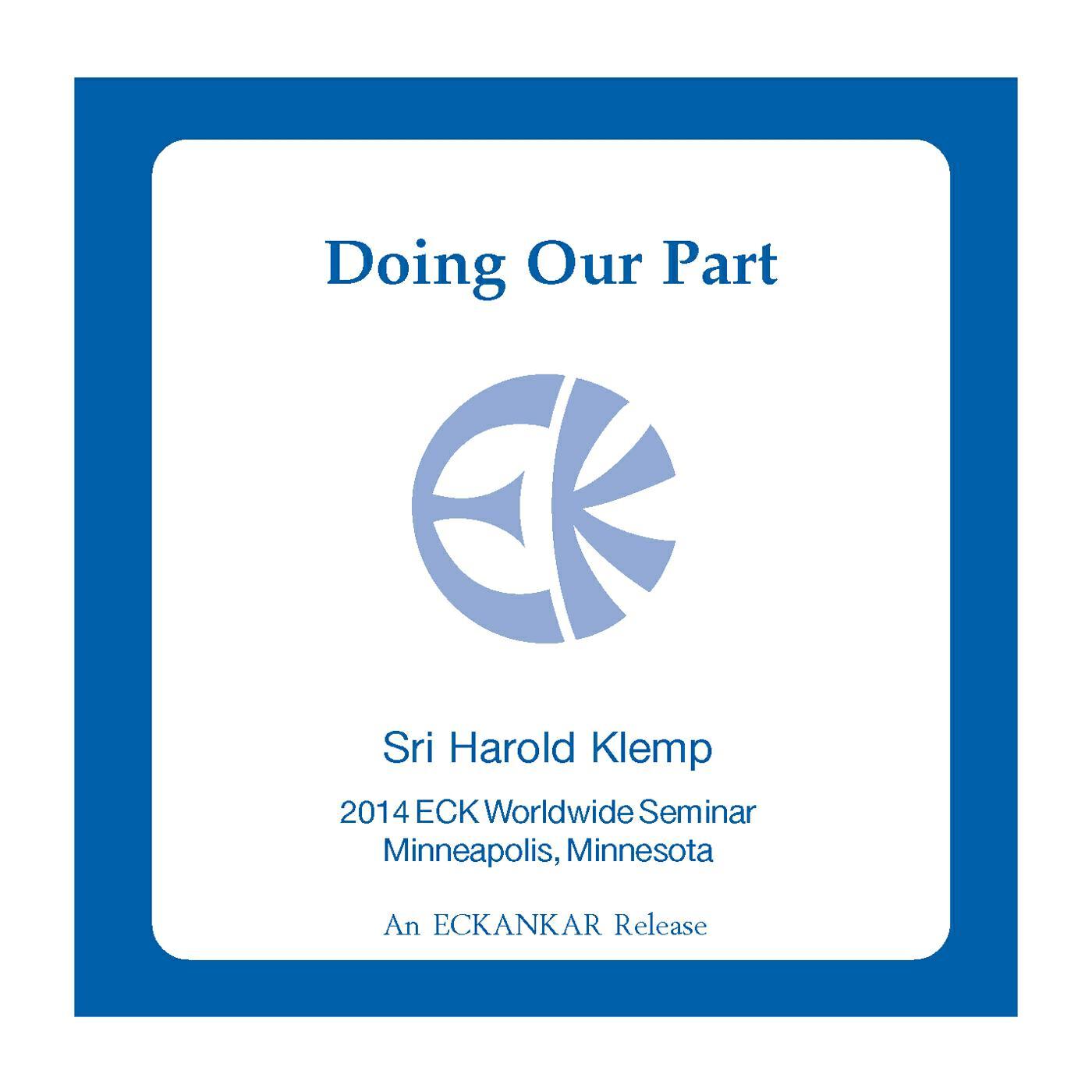 Doing Our Part

EK

Sri Harold Klemp

2014 ECK Worldwide Seminar
Minneapolis, Minnesota

An ECKANKAR Release